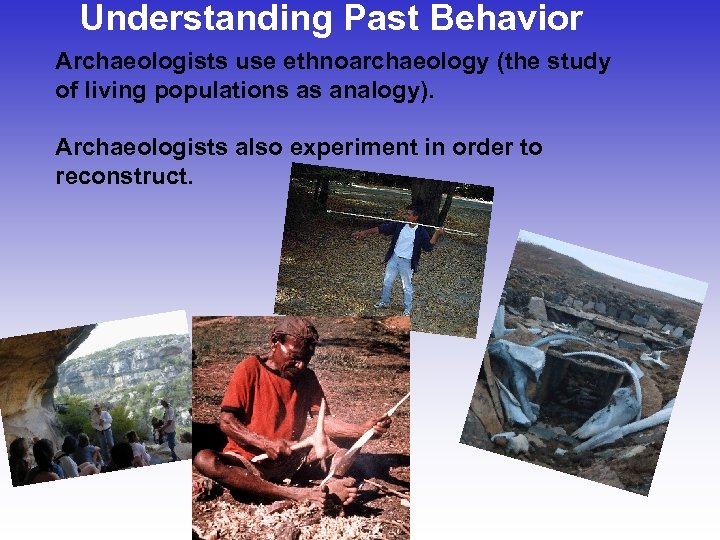 Understanding Past Behavior

Archaeologists use ethnoarchaeology (the study of living populations as analogy).

Archaeologists also experiment in order to reconstruct.